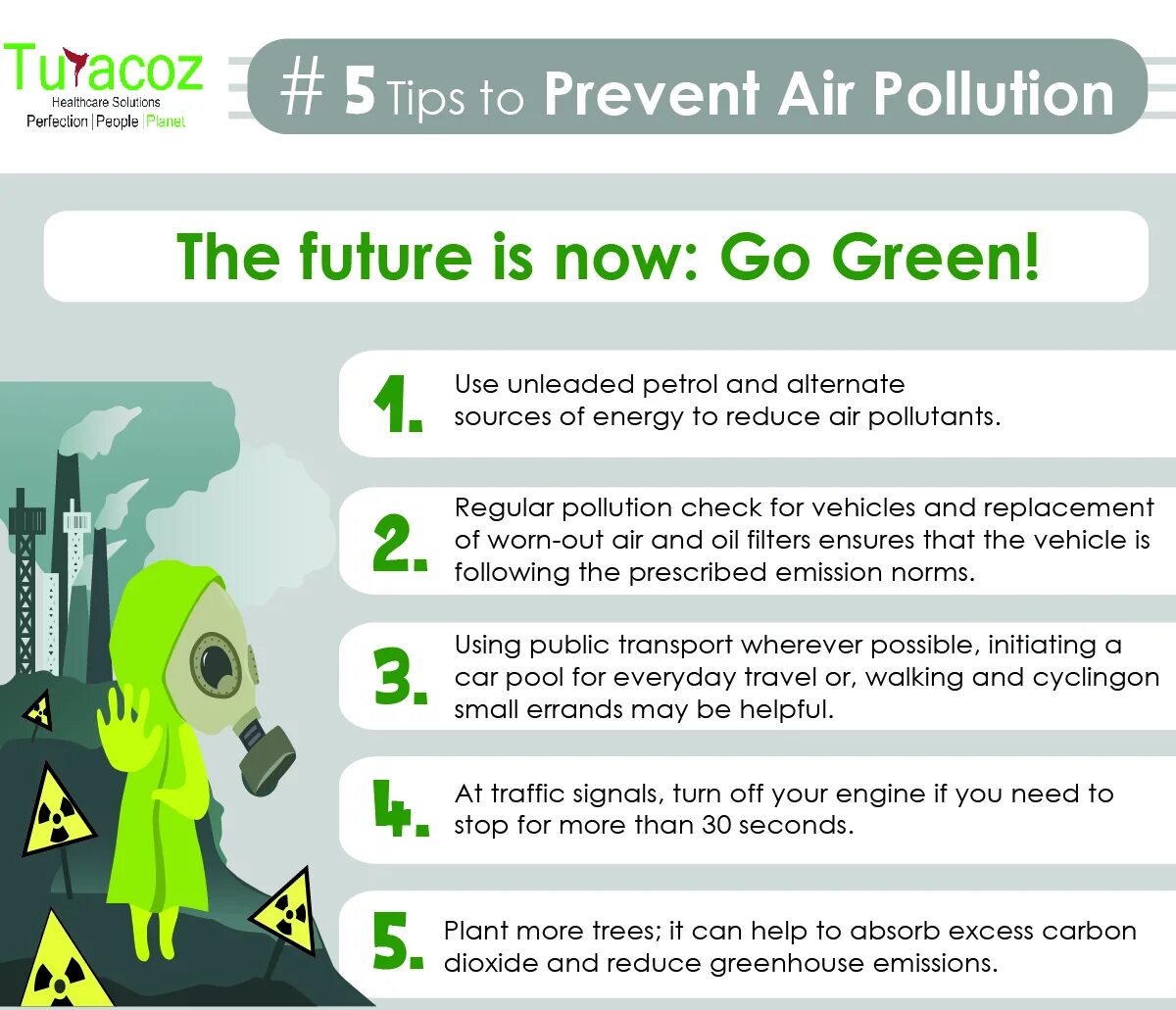 Turacoz
Healthcare Solutions
Perfection | People | Planet

# 5 Tips to Prevent Air Pollution

The future is now: Go Green!

1. Use unleaded petrol and alternate sources of energy to reduce air pollutants.

2. Regular pollution check for vehicles and replacement of worn-out air and oil filters ensures that the vehicle is following the prescribed emission norms.

3. Using public transport wherever possible, initiating a car pool for everyday travel or, walking and cyclingon small errands may be helpful.

4. At traffic signals, turn off your engine if you need to stop for more than 30 seconds.

5. Plant more trees; it can help to absorb excess carbon dioxide and reduce greenhouse emissions.